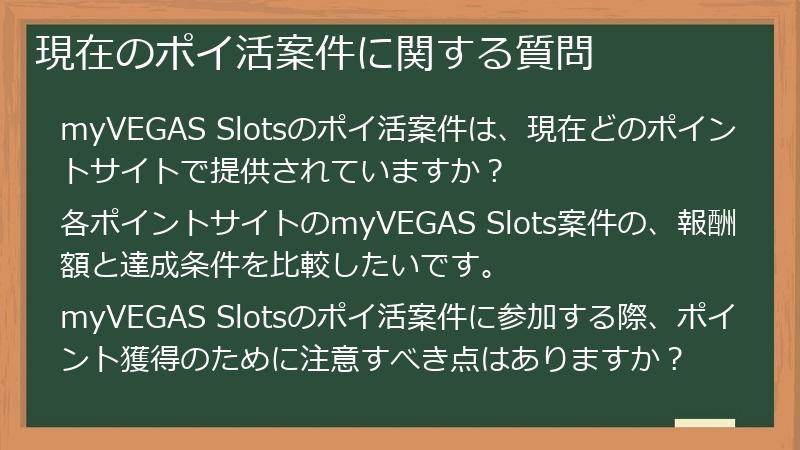 現在のポイ活案件に関する質問

myVEGAS Slotsのポイ活案件は、現在どのポイントサイトで提供されていますか？

各ポイントサイトのmyVEGAS Slots案件の、報酬額と達成条件を比較したいです。

myVEGAS Slotsのポイ活案件に参加する際、ポイント獲得のために注意すべき点はありますか？